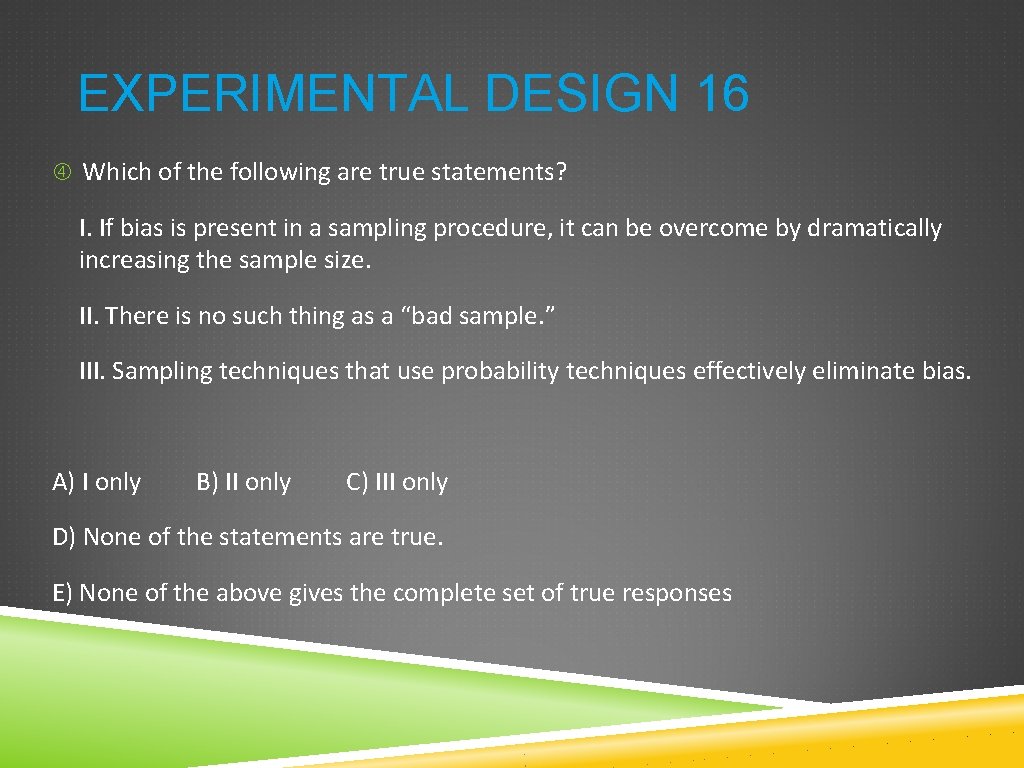 EXPERIMENTAL DESIGN 16

Which of the following are true statements?

I. If bias is present in a sampling procedure, it can be overcome by dramatically increasing the sample size.

II. There is no such thing as a “bad sample.”

III. Sampling techniques that use probability techniques effectively eliminate bias.

A) I only B) II only C) III only

D) None of the statements are true.

E) None of the above gives the complete set of true responses